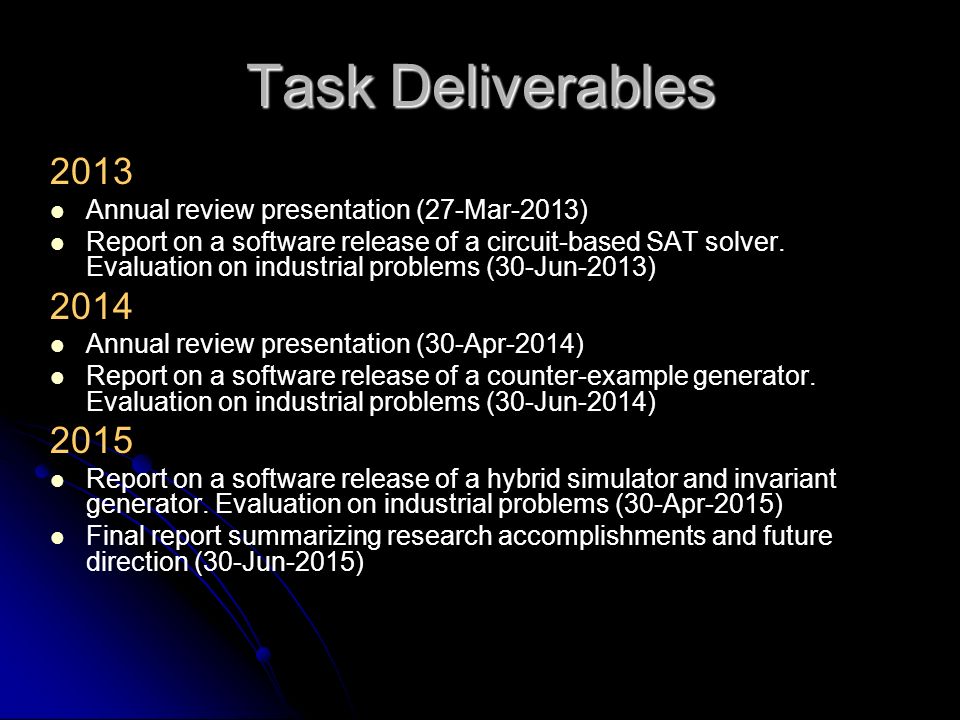 Task Deliverables

2013

- Annual review presentation (27-Mar-2013)
- Report on a software release of a circuit-based SAT solver. Evaluation on industrial problems (30-Jun-2013)

2014

- Annual review presentation (30-Apr-2014)
- Report on a software release of a counter-example generator. Evaluation on industrial problems (30-Jun-2014)

2015

- Report on a software release of a hybrid simulator and invariant generator. Evaluation on industrial problems (30-Apr-2015)
- Final report summarizing research accomplishments and future direction (30-Jun-2015)